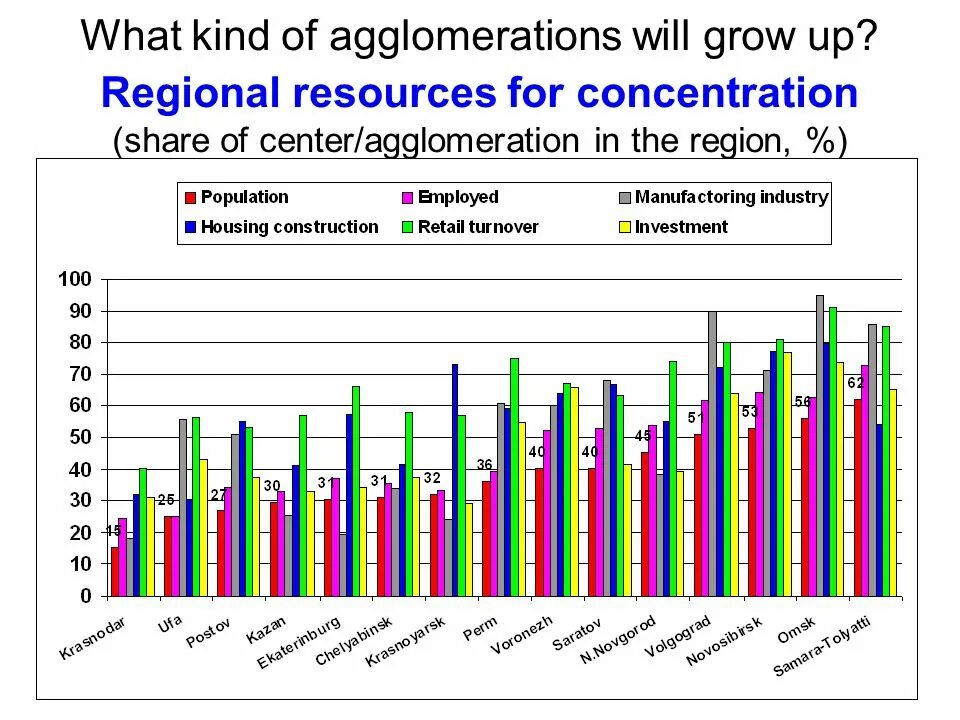 What kind of agglomerations will grow up?

Regional resources for concentration

(share of center/agglomeration in the region, %)

Population
Employed
Manufactoring industry
Housing construction
Retail turnover
Investment

100
90
80
70
60
50
40
30
20
10
0

15
25
27
30
31
31
32
36
40
40
45
51
53
56
62

Krasnodar
Ufa
Postov
Kazan
Ekaterinburg
Chelyabinsk
Krasnoyarsk
Perm
Voronezh
Saratov
N.Novgorod
Volgograd
Novosibirsk
Omsk
Samara-Tolyatti